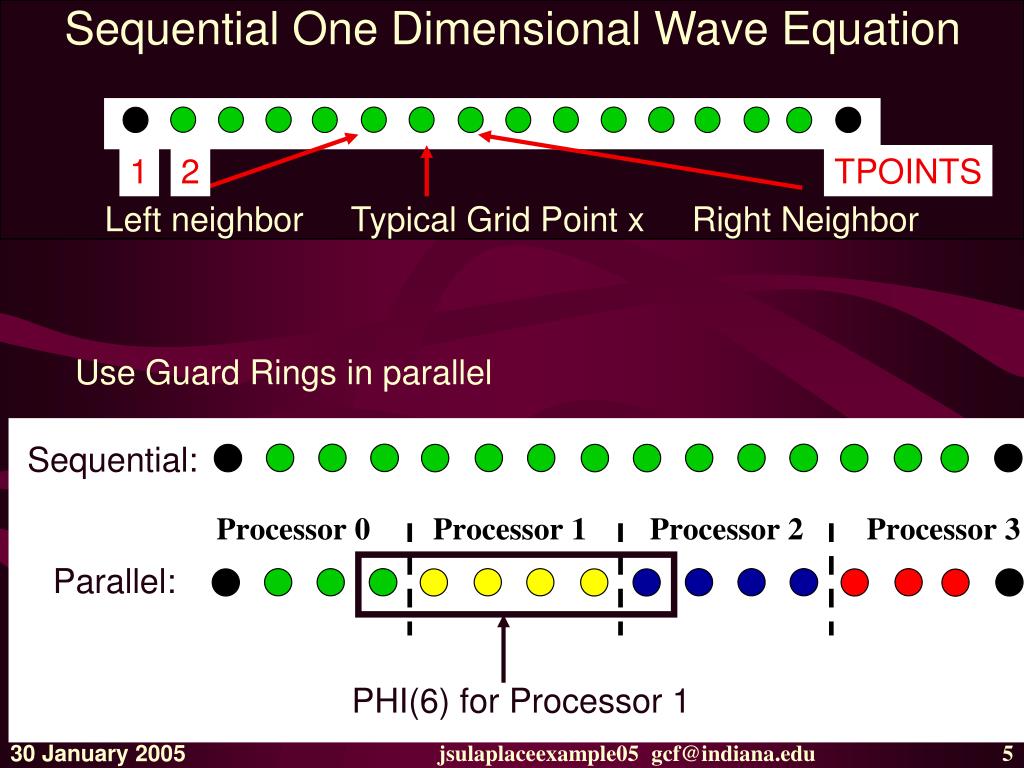 Sequential One Dimensional Wave Equation

1 2 TPOINTS

Left neighbor Typical Grid Point x Right Neighbor

Use Guard Rings in parallel

Sequential:

Processor 0 Processor 1 Processor 2 Processor 3

Parallel:

PHI(6) for Processor 1

30 January 2005 jsulaplaceexample05 gcf@indiana.edu 5